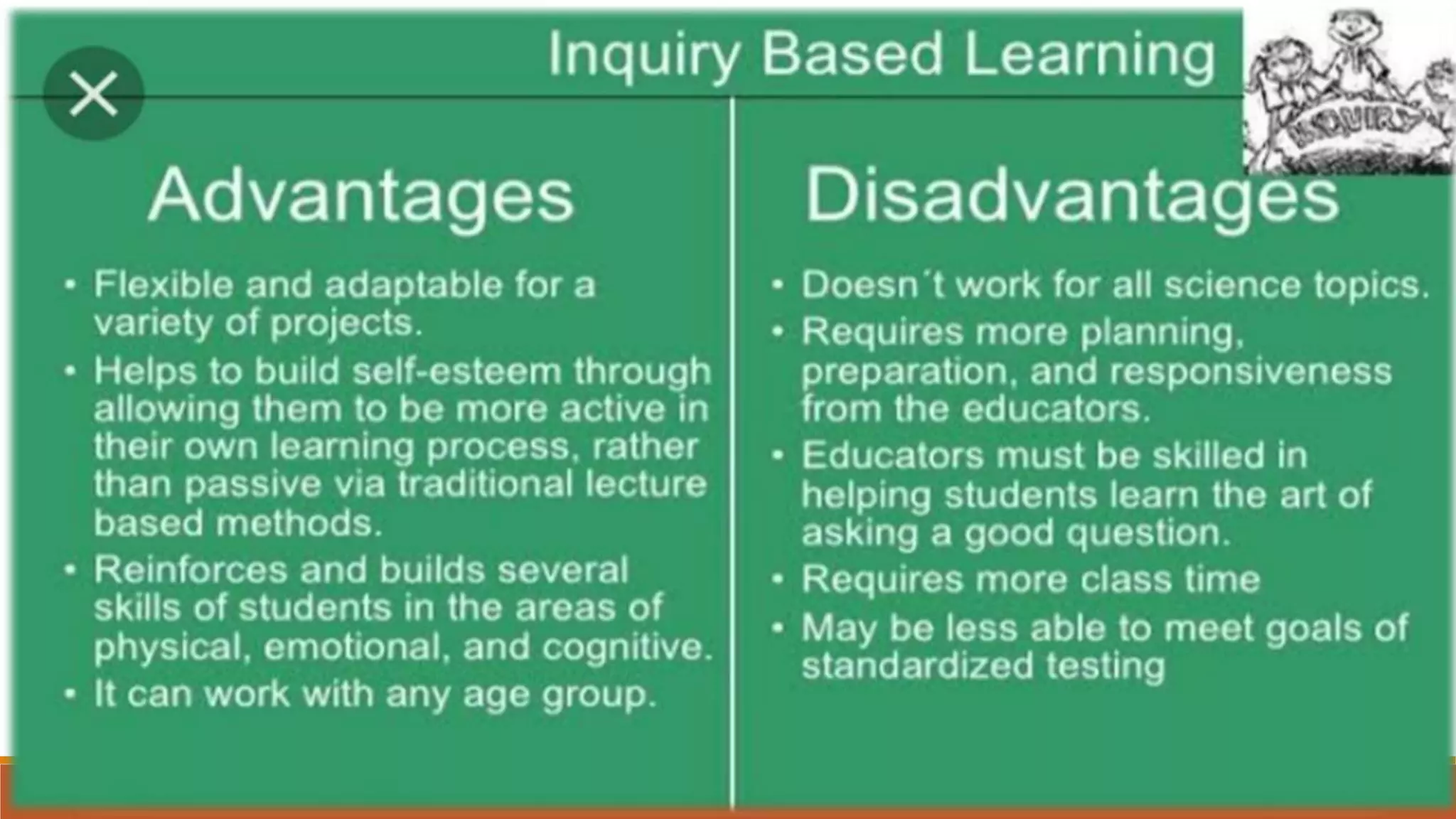 Inquiry Based Learning

INQUIRY

Advantages

• Flexible and adaptable for a variety of projects.
• Helps to build self-esteem through allowing them to be more active in their own learning process, rather than passive via traditional lecture based methods.
• Reinforces and builds several skills of students in the areas of physical, emotional, and cognitive.
• It can work with any age group.

Disadvantages

• Doesn´t work for all science topics.
• Requires more planning, preparation, and responsiveness from the educators.
• Educators must be skilled in helping students learn the art of asking a good question.
• Requires more class time
• May be less able to meet goals of standardized testing